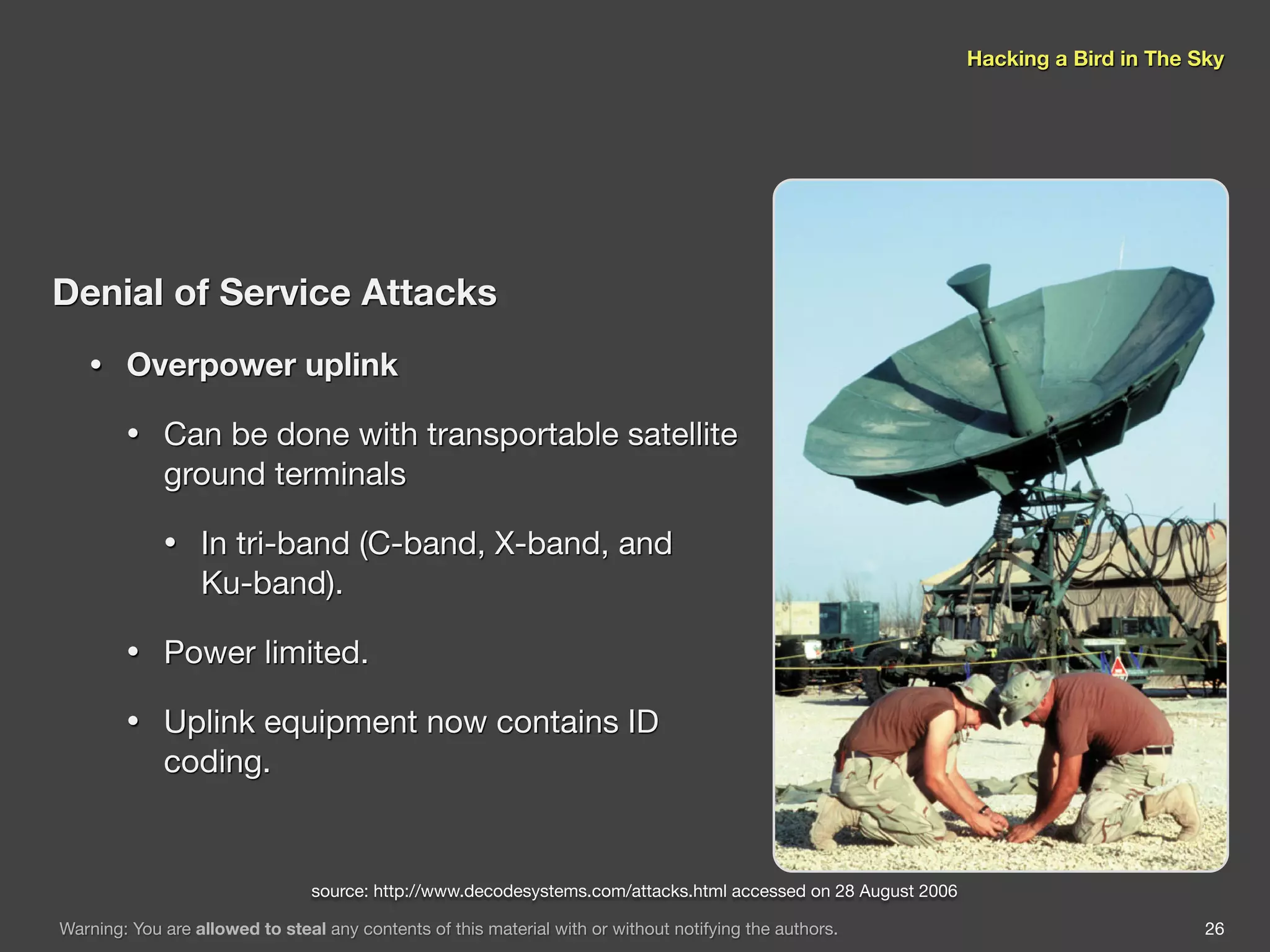 Hacking a Bird in The Sky

Denial of Service Attacks

• Overpower uplink

• Can be done with transportable satellite ground terminals

• In tri-band (C-band, X-band, and Ku-band).

• Power limited.

• Uplink equipment now contains ID coding.

source: http://www.decodesystems.com/attacks.html accessed on 28 August 2006

Warning: You are allowed to steal any contents of this material with or without notifying the authors.

26